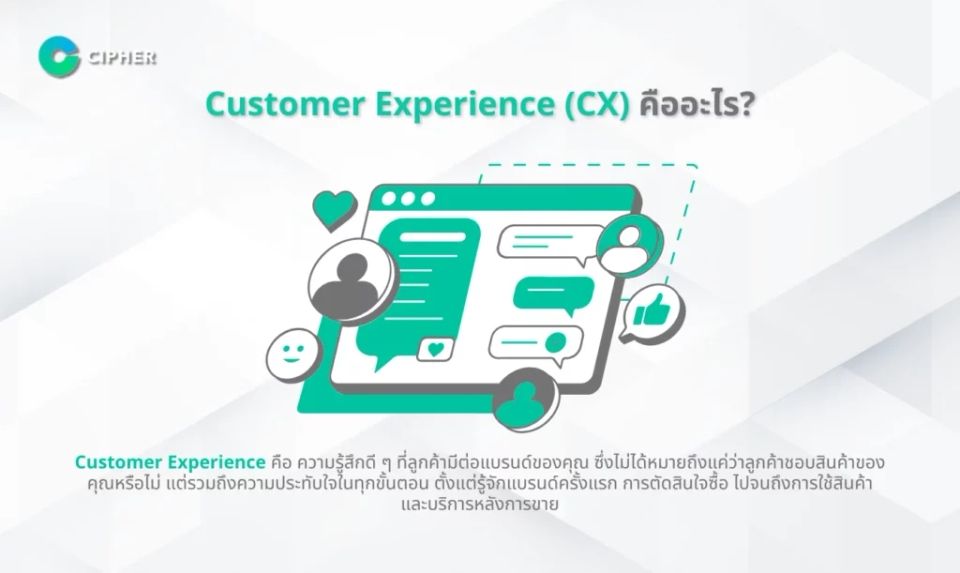 CIPHER

Customer Experience (CX) คืออะไร?

Customer Experience คือ ความรู้สึกดี ๆ ที่ลูกค้ามีต่อแบรนด์ของคุณ ซึ่งไม่ได้หมายถึงแค่ว่าลูกค้าชอบสินค้าของคุณหรือไม่ แต่รวมถึงความประทับใจในทุกขั้นตอน ตั้งแต่รู้จักแบรนด์ครั้งแรก การตัดสินใจซื้อ ไปจนถึงการใช้สินค้าและบริการหลังการขาย